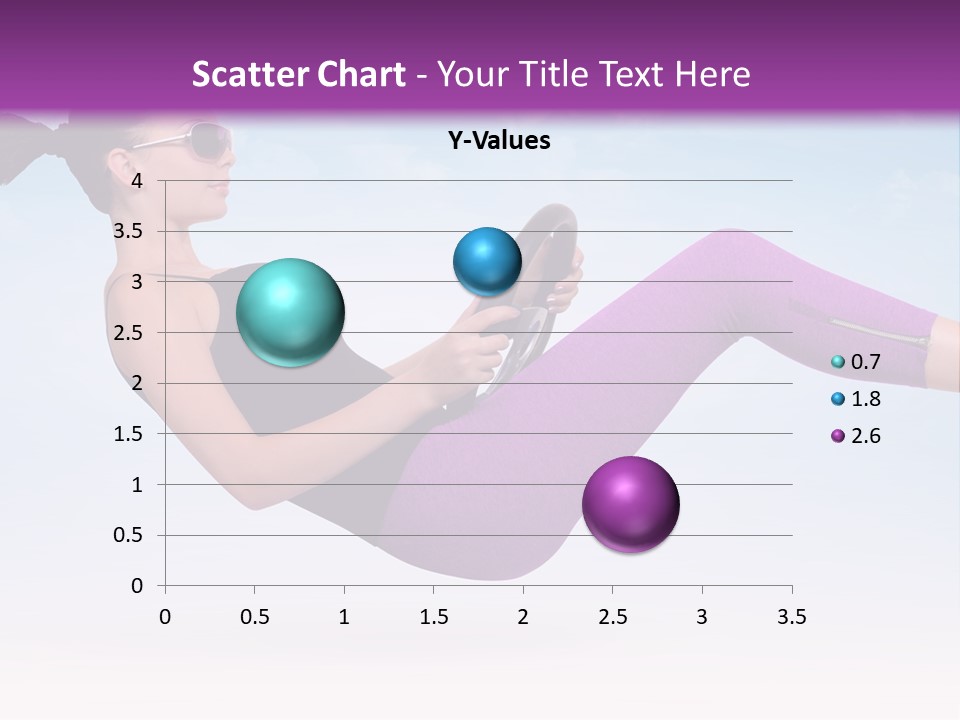 Scatter Chart - Your Title Text Here

Y-Values

4
3.5
3
2.5
2
1.5
1
0.5
0

0 0.5 1 1.5 2 2.5 3 3.5

0.7
1.8
2.6